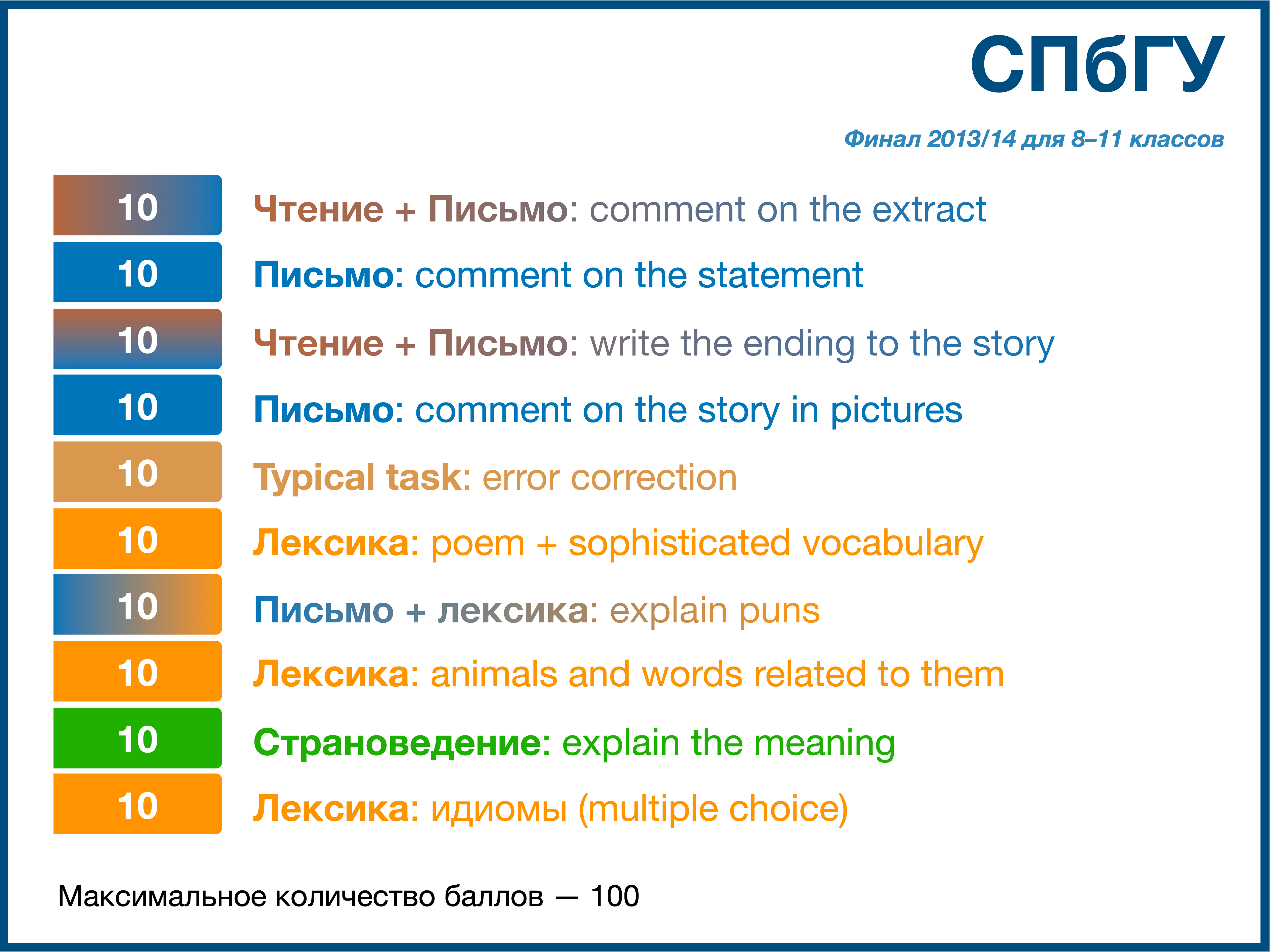 СПбГУ

Финал 2013/14 для 8–11 классов

10 Чтение + Письмо: comment on the extract

10 Письмо: comment on the statement

10 Чтение + Письмо: write the ending to the story

10 Письмо: comment on the story in pictures

10 Typical task: error correction

10 Лексика: poem + sophisticated vocabulary

10 Письмо + лексика: explain puns

10 Лексика: animals and words related to them

10 Страноведение: explain the meaning

10 Лексика: идиомы (multiple choice)

Максимальное количество баллов — 100